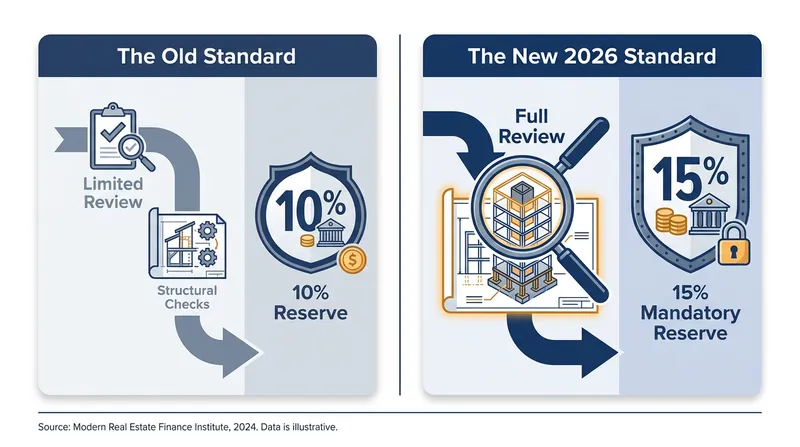 The Old Standard

Limited Review

Structural Checks

10%

10% Reserve

The New 2026 Standard

Full Review

15%

15% Mandatory Reserve

Source: Modern Real Estate Finance Institute, 2024. Data is illustrative.